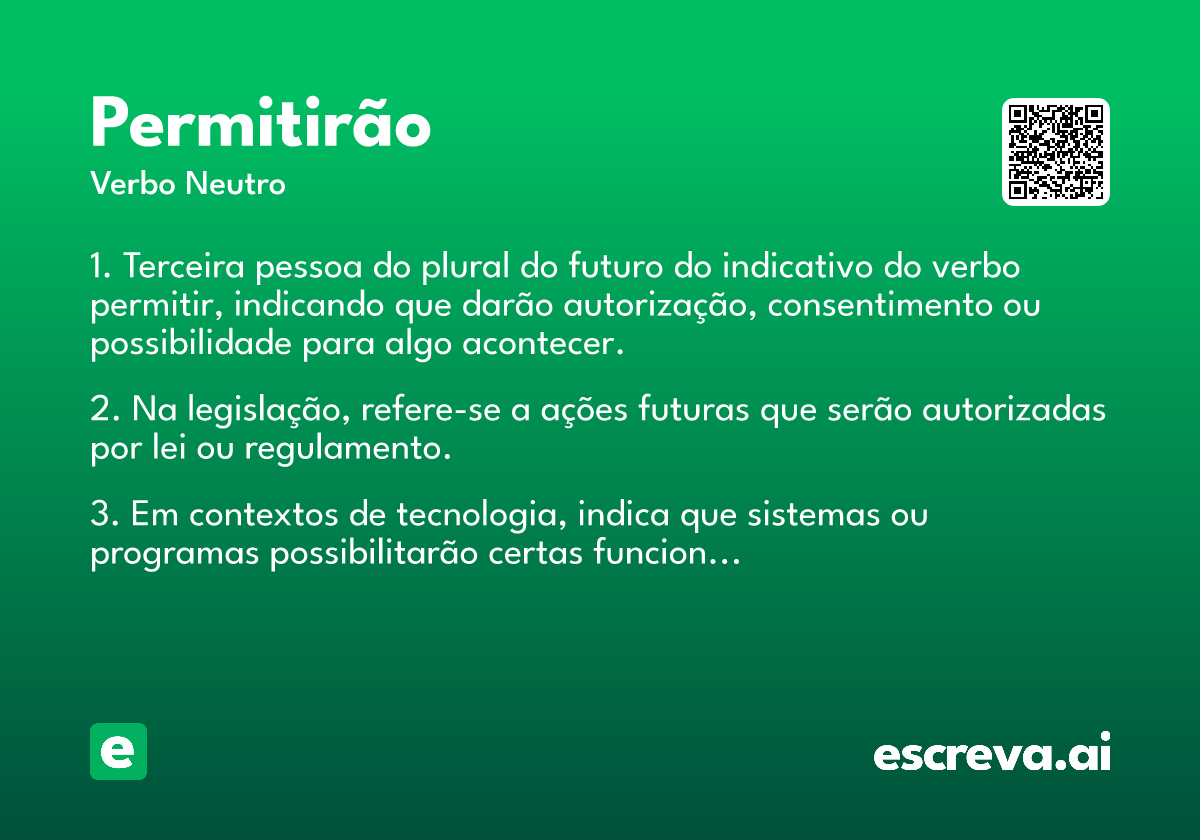 Permitirão

Verbo Neutro

1. Terceira pessoa do plural do futuro do indicativo do verbo permitir, indicando que darão autorização, consentimento ou possibilidade para algo acontecer.

2. Na legislação, refere-se a ações futuras que serão autorizadas por lei ou regulamento.

3. Em contextos de tecnologia, indica que sistemas ou programas possibilitarão certas funcion...

e

escreva.ai